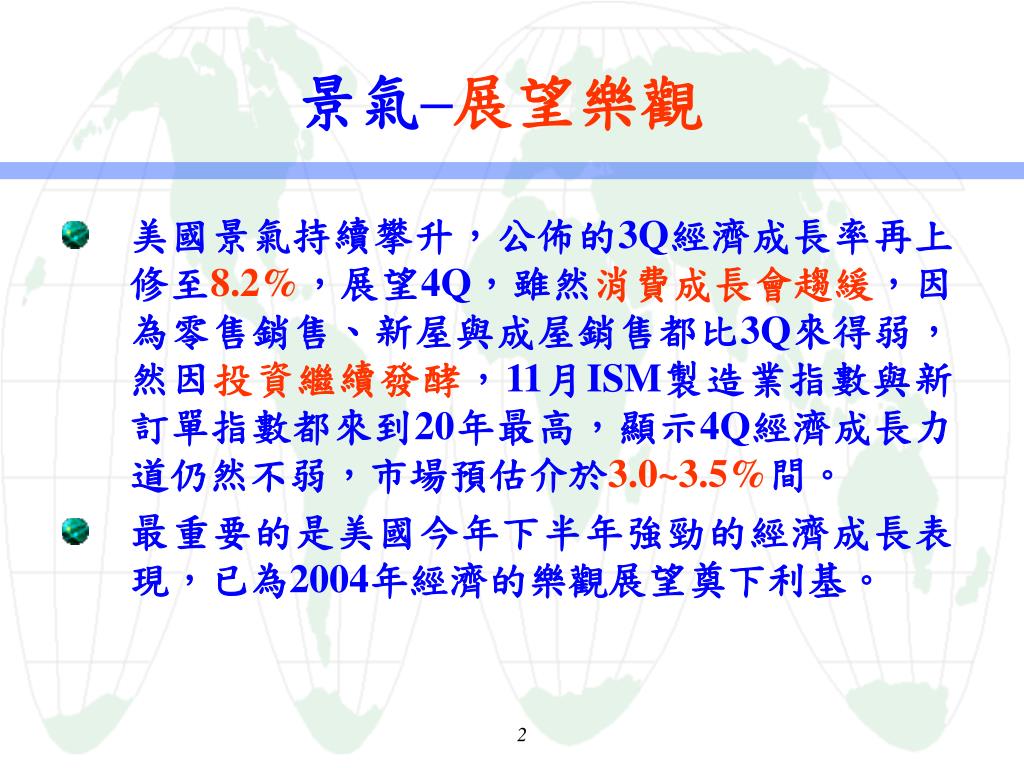 景氣–展望樂觀

美國景氣持續攀升，公佈的3Q經濟成長率再上修至8.2%，展望4Q，雖然消費成長會趨緩，因為零售銷售、新屋與成屋銷售都比3Q來得弱，然因投資繼續發酵，11月ISM製造業指數與新訂單指數都來到20年最高，顯示4Q經濟成長力道仍然不弱，市場預估介於3.0~3.5%間。

最重要的是美國今年下半年強勁的經濟成長表現，已為2004年經濟的樂觀展望奠下利基。

2